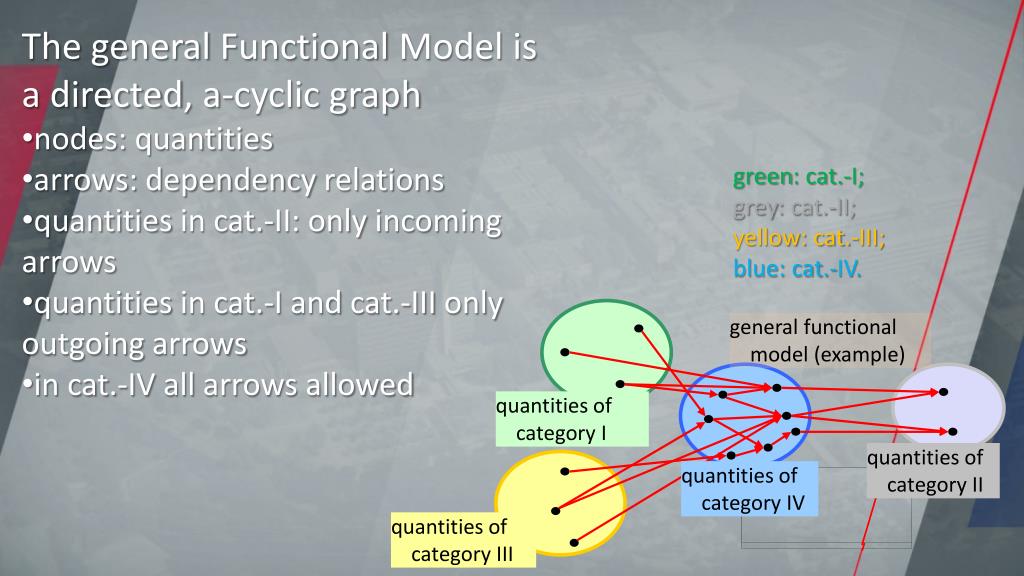 The general Functional Model is a directed, a-cyclic graph
•nodes: quantities
•arrows: dependency relations
•quantities in cat.-II: only incoming arrows
•quantities in cat.-I and cat.-III only outgoing arrows
•in cat.-IV all arrows allowed

green: cat.-I;
grey: cat.-II;
yellow: cat.-III;
blue: cat.-IV.

general functional model (example)

quantities of category I

quantities of category IV

quantities of category II

quantities of category III